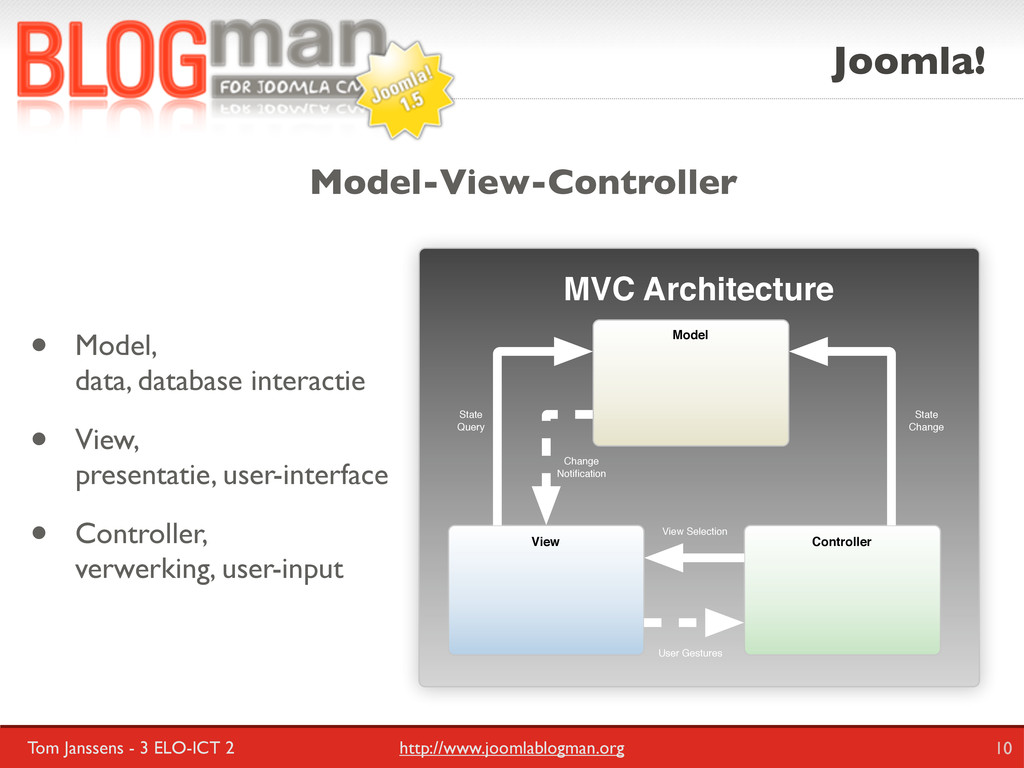 BLOGman
FOR JOOMLA CM
Joomla! 1.5

Joomla!

Model-View-Controller

• Model,
data, database interactie

• View,
presentatie, user-interface

• Controller,
verwerking, user-input

MVC Architecture

Model

State Query

State Change

Change Notification

View Selection

View

Controller

User Gestures

Tom Janssens - 3 ELO-ICT 2

http://www.joomlablogman.org

10